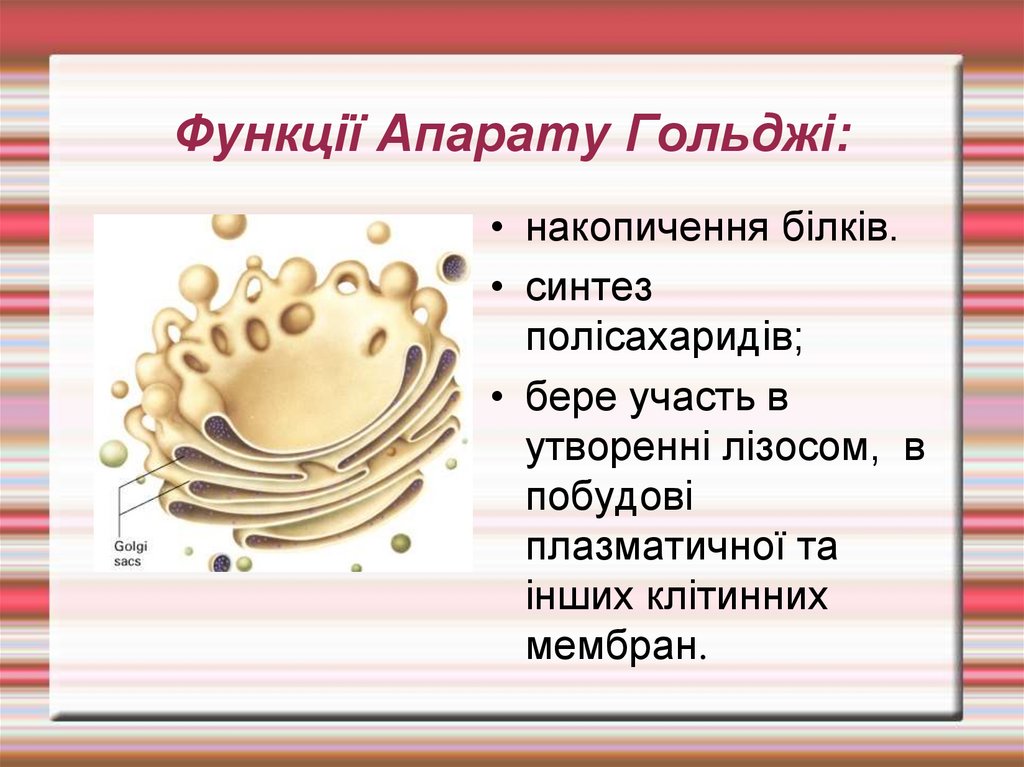 Функції Апарату Гольджі:

Golgi sacs

• накопичення білків.
• синтез полісахаридів;
• бере участь в утворенні лізосом, в побудові плазматичної та інших клітинних мембран.